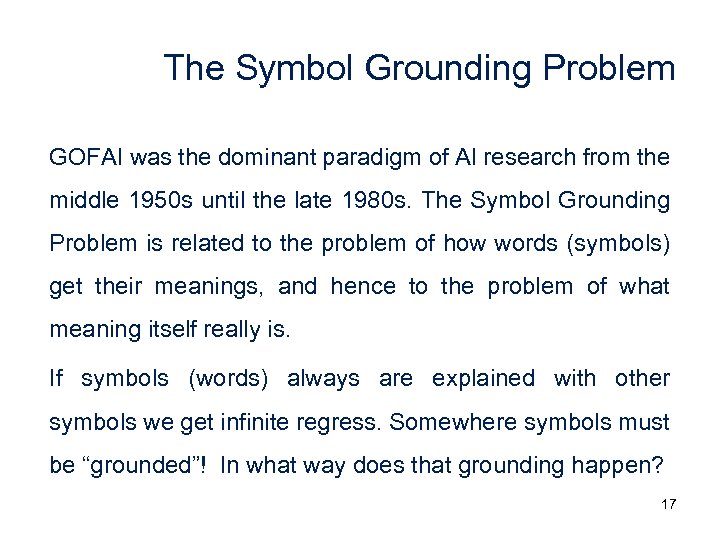 The Symbol Grounding Problem

GOFAI was the dominant paradigm of AI research from the middle 1950s until the late 1980s. The Symbol Grounding Problem is related to the problem of how words (symbols) get their meanings, and hence to the problem of what meaning itself really is.

If symbols (words) always are explained with other symbols we get infinite regress. Somewhere symbols must be “grounded”! In what way does that grounding happen?

17